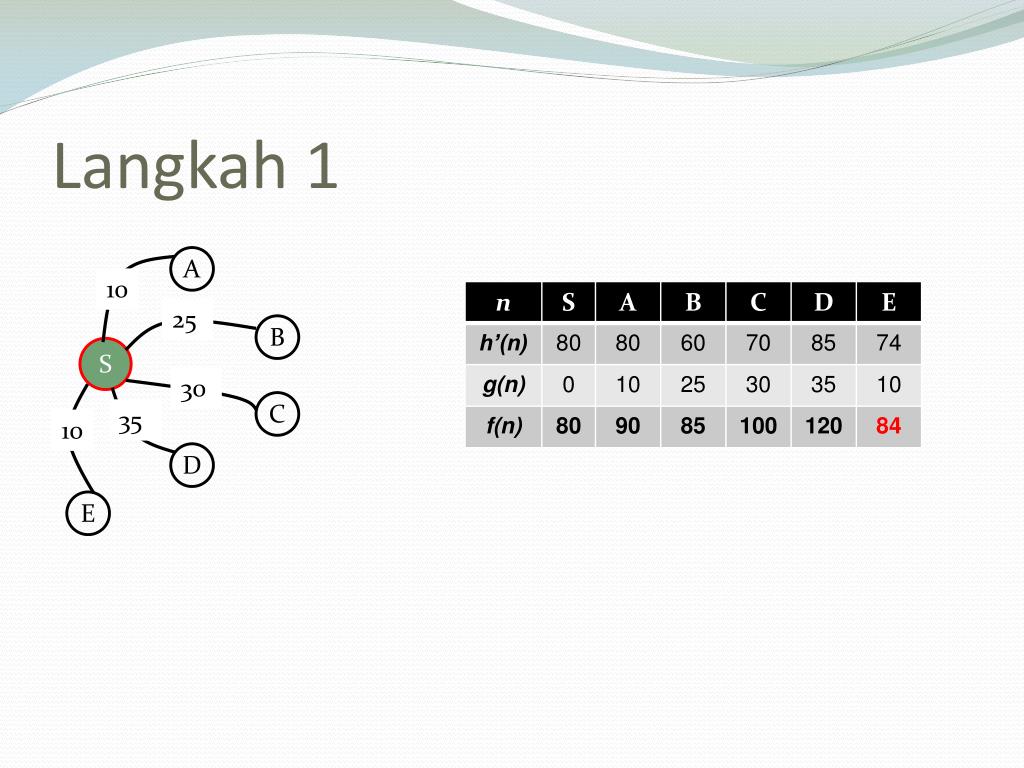 Langkah 1

A
10
25
B
S
30
C
10
35
D
E

| n | S | A | B | C | D | E |
|---|---|---|---|---|---|---|
| h'(n) | 80 | 80 | 60 | 70 | 85 | 74 |
| g(n) | 0 | 10 | 25 | 30 | 35 | 10 |
| f(n) | 80 | 90 | 85 | 100 | 120 | 84 |